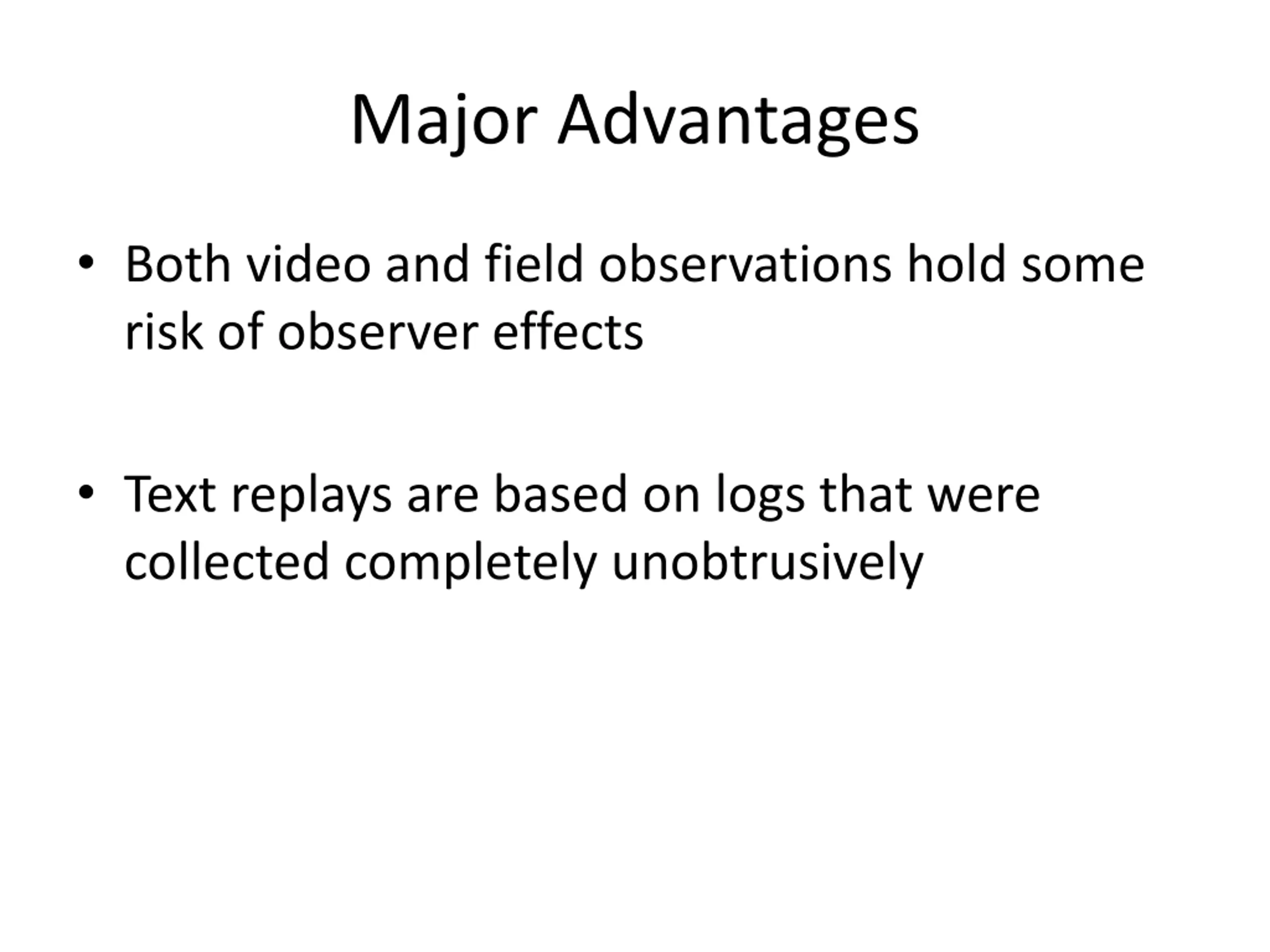 Major Advantages

• Both video and field observations hold some risk of observer effects

• Text replays are based on logs that were collected completely unobtrusively